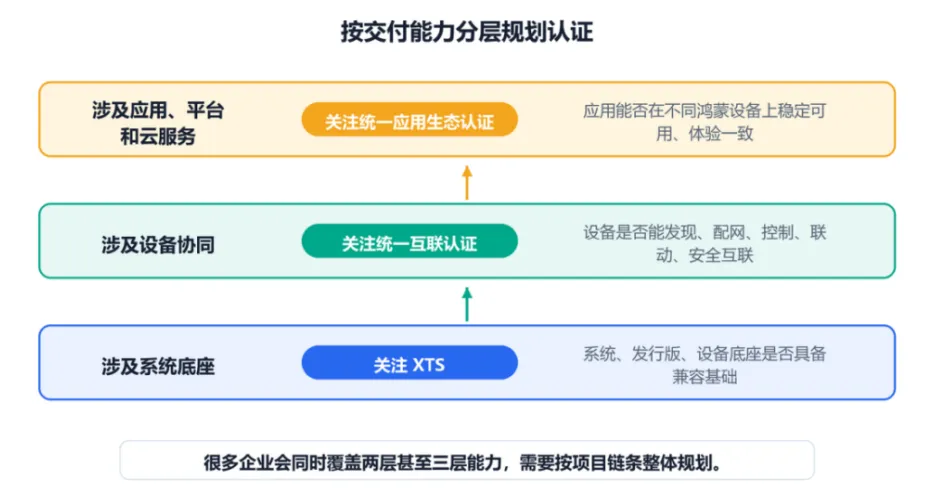 按交付能力分层规划认证

涉及应用、平台和云服务

关注统一应用生态认证

应用能否在不同鸿蒙设备上稳定可用、体验一致

涉及设备协同

关注统一互联认证

设备是否能发现、配网、控制、联动、安全互联

涉及系统底座

关注 XTS

系统、发行版、设备底座是否具备兼容基础

很多企业会同时覆盖两层甚至三层能力，需要按项目链条整体规划。